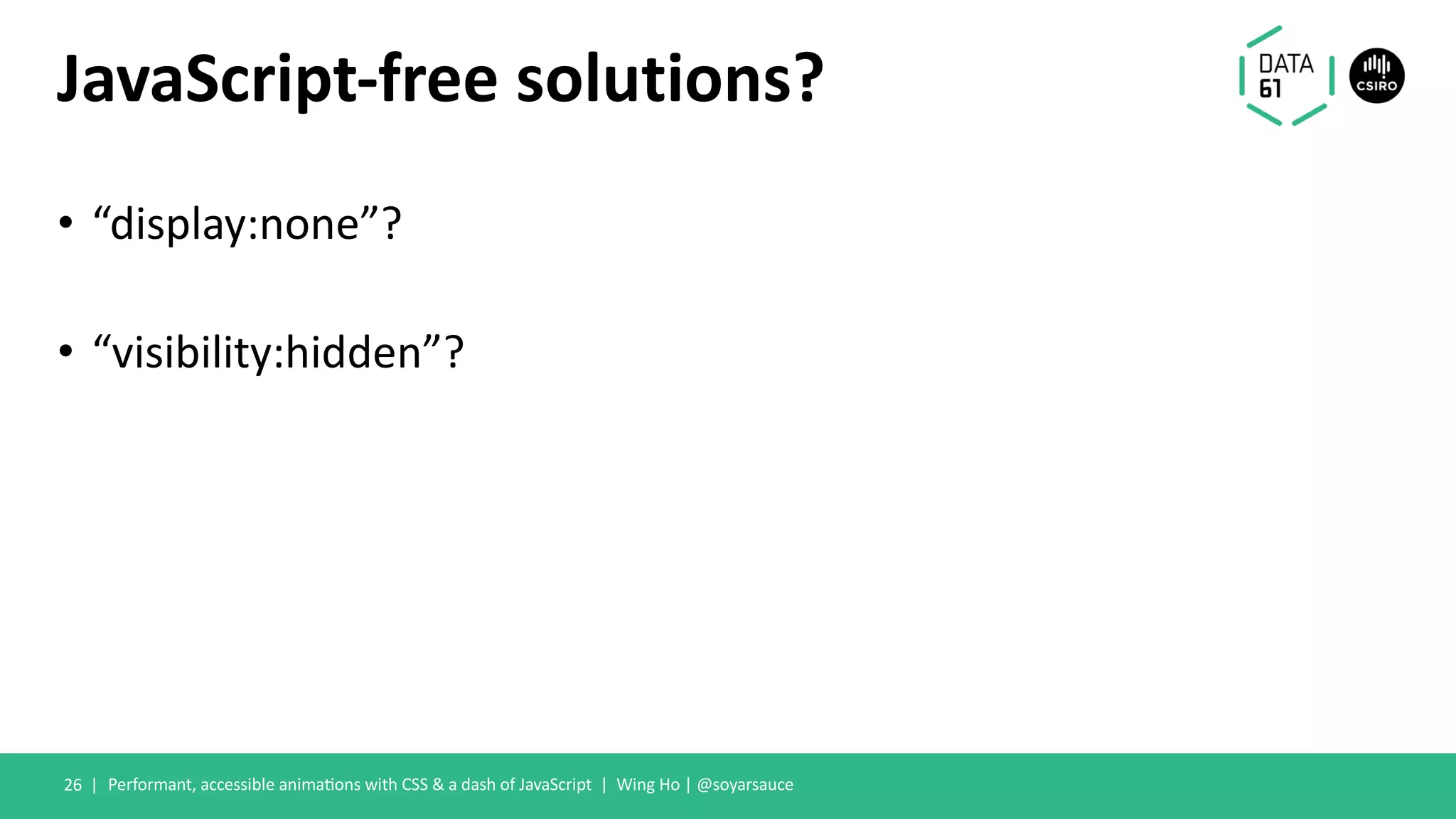 JavaScript-free solutions?

DATA 61

CSIRO

• “display:none”?

• “visibility:hidden”?

26 | Performant, accessible animations with CSS & a dash of JavaScript | Wing Ho | @soyarsauce